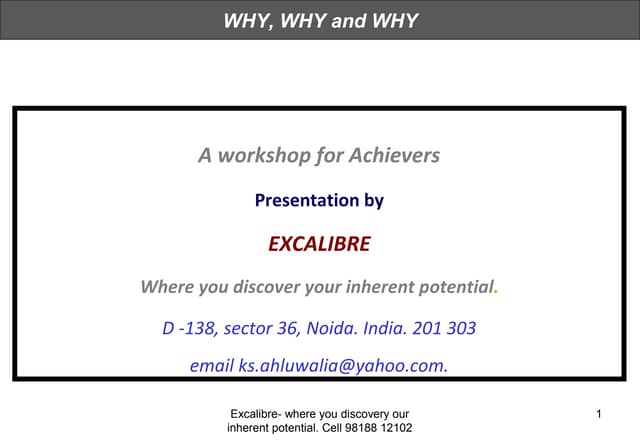 WHY, WHY and WHY

A workshop for Achievers

Presentation by

EXCALIBRE

Where you discover your inherent potential.

D -138, sector 36, Noida. India. 201 303

email ks.ahluwalia@yahoo.com.

Excalibre- where you discovery our inherent potential. Cell 98188 12102

1